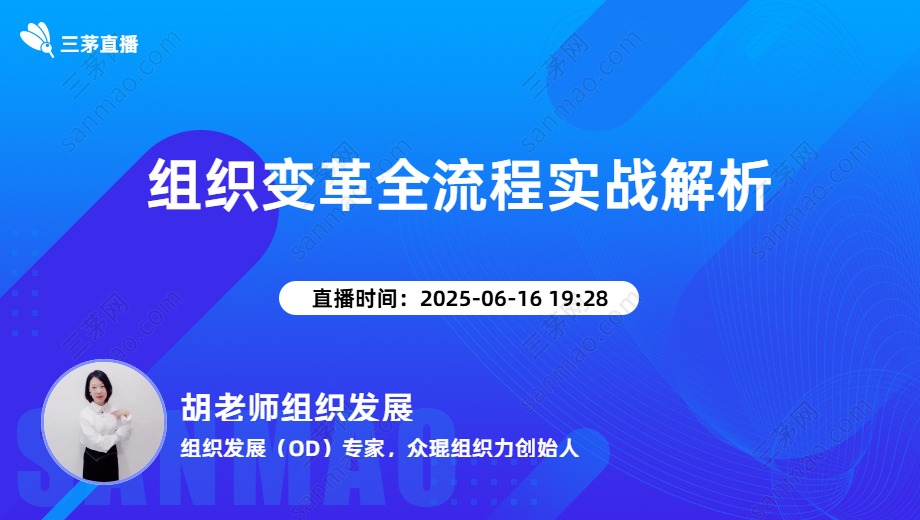 三茅直播

组织变革全流程实战解析

直播时间：2025-06-16 19:28

胡老师组织发展

组织发展（OD）专家，众琨组织力创始人

SANMAO

三茅网 sanmao.com